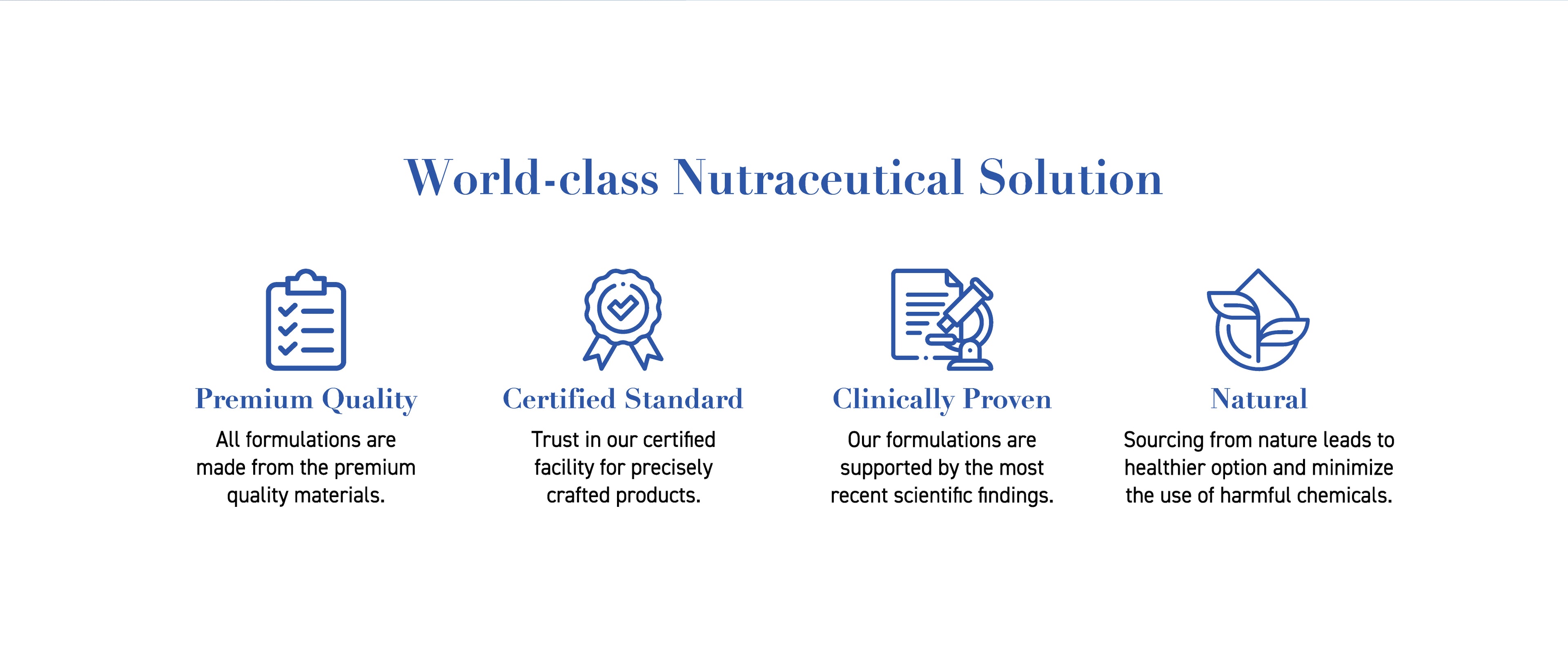 World-class Nutraceutical Solution

Premium Quality
All formulations are made from the premium quality materials.

Certified Standard
Trust in our certified facility for precisely crafted products.

Clinically Proven
Our formulations are supported by the most recent scientific findings.

Natural
Sourcing from nature leads to healthier option and minimize the use of harmful chemicals.